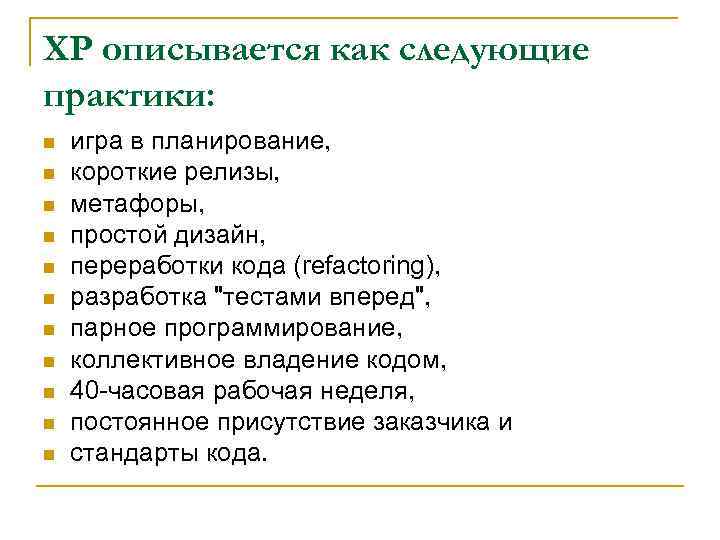 XP описывается как следующие практики:

- игра в планирование,
- короткие релизы,
- метафоры,
- простой дизайн,
- переработки кода (refactoring),
- разработка "тестами вперед",
- парное программирование,
- коллективное владение кодом,
- 40-часовая рабочая неделя,
- постоянное присутствие заказчика и
- стандарты кода.